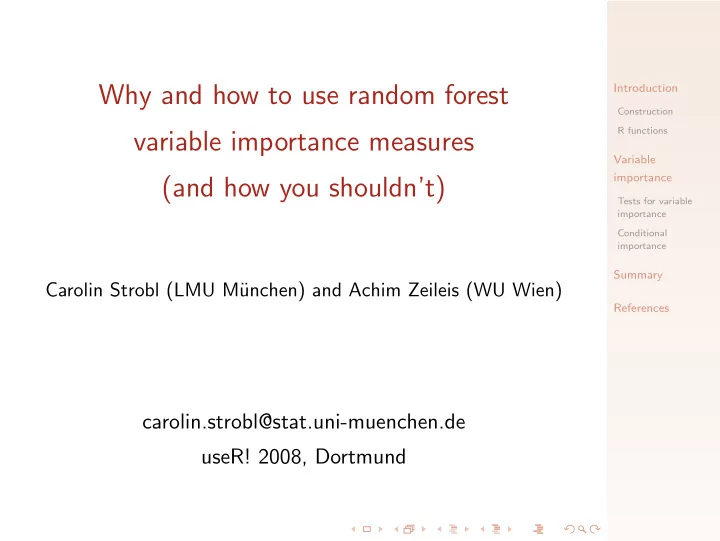 Why and how to use random forest variable importance measures (and how you shouldn't)

Carolin Strobl (LMU München) and Achim Zeileis (WU Wien)

carolin.strobl@stat.uni-muenchen.de

useR! 2008, Dortmund

Introduction

Construction

R functions

Variable importance

Tests for variable importance

Conditional importance

Summary

References